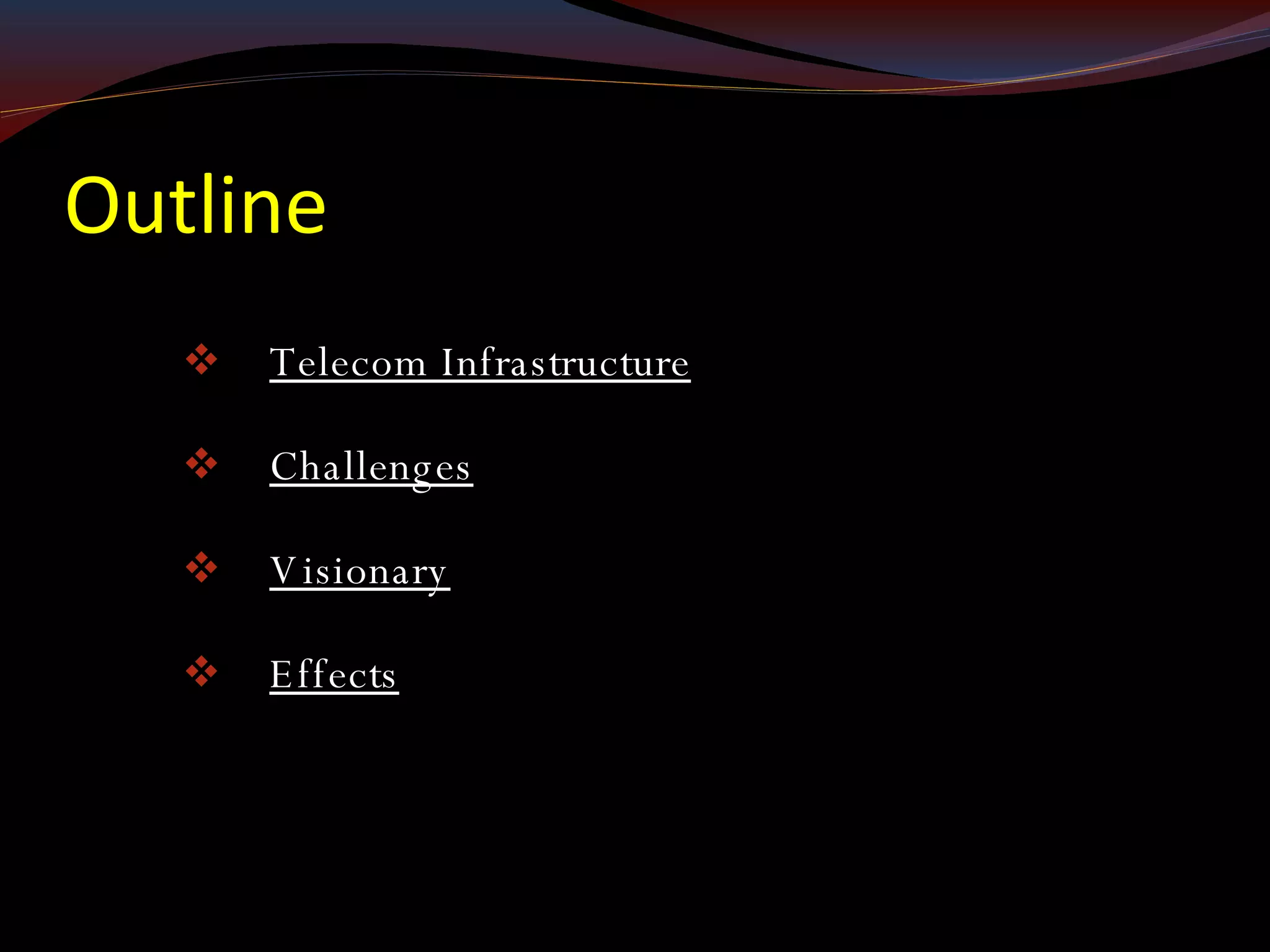 Outline

❖ Telecom Infrastructure

❖ Challenges

❖ Visionary

❖ Effects